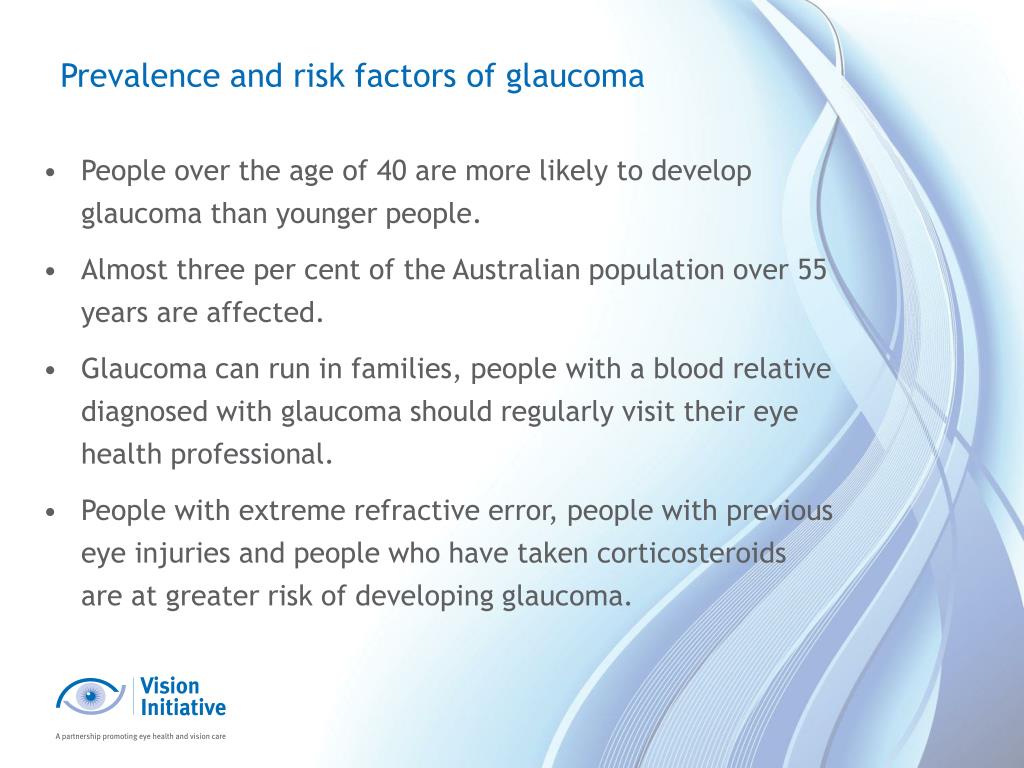 Prevalence and risk factors of glaucoma

• People over the age of 40 are more likely to develop glaucoma than younger people.

• Almost three per cent of the Australian population over 55 years are affected.

• Glaucoma can run in families, people with a blood relative diagnosed with glaucoma should regularly visit their eye health professional.

• People with extreme refractive error, people with previous eye injuries and people who have taken corticosteroids are at greater risk of developing glaucoma.

Vision Initiative

A partnership promoting eye health and vision care